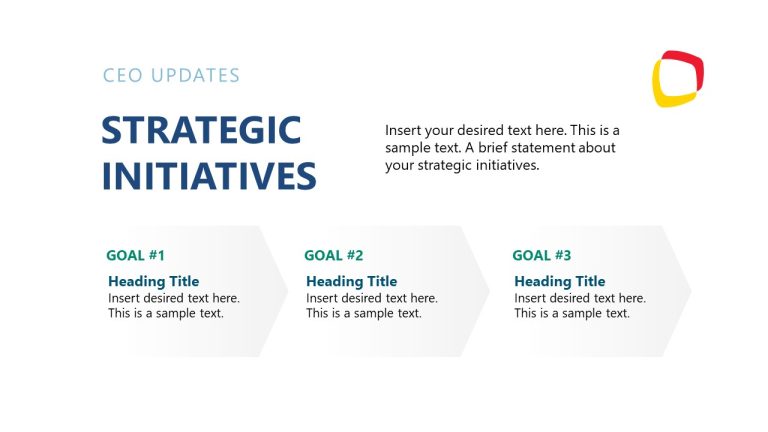 CEO UPDATES

STRATEGIC INITIATIVES

Insert your desired text here. This is a sample text. A brief statement about your strategic initiatives.

GOAL #1

Heading Title
Insert desired text here. This is a sample text.

GOAL #2

Heading Title
Insert desired text here. This is a sample text.

GOAL #3

Heading Title
Insert desired text here. This is a sample text.